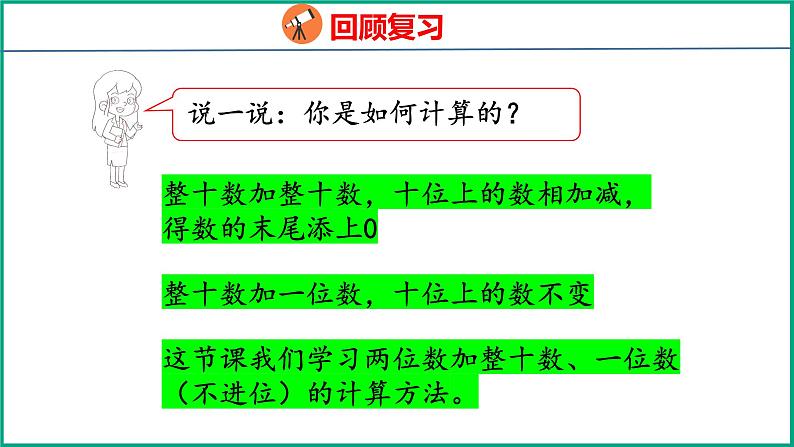 回顾复习

说一说：你是如何计算的？

整十数加整十数，十位上的数相加减，得数的末尾添上0

整十数加一位数，十位上的数不变

这节课我们学习两位数加整十数、一位数（不进位）的计算方法。